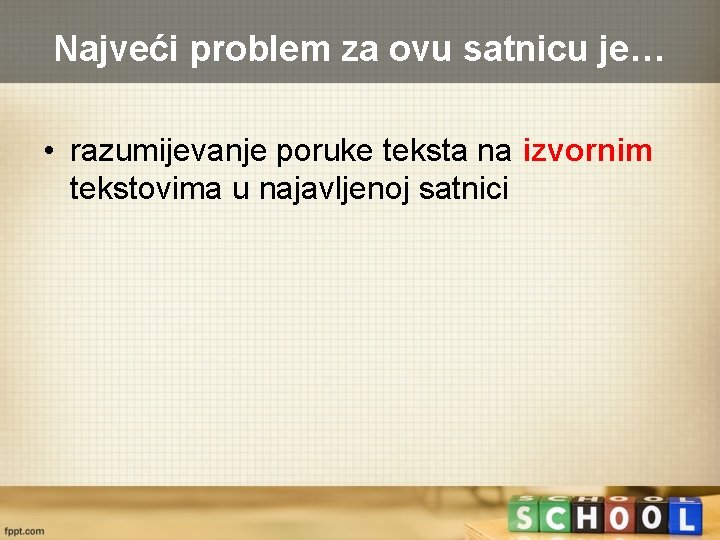 Najveći problem za ovu satnicu je…

• razumijevanje poruke teksta na izvornim tekstovima u najavljenoj satnici

fppt.com

SCHOOL